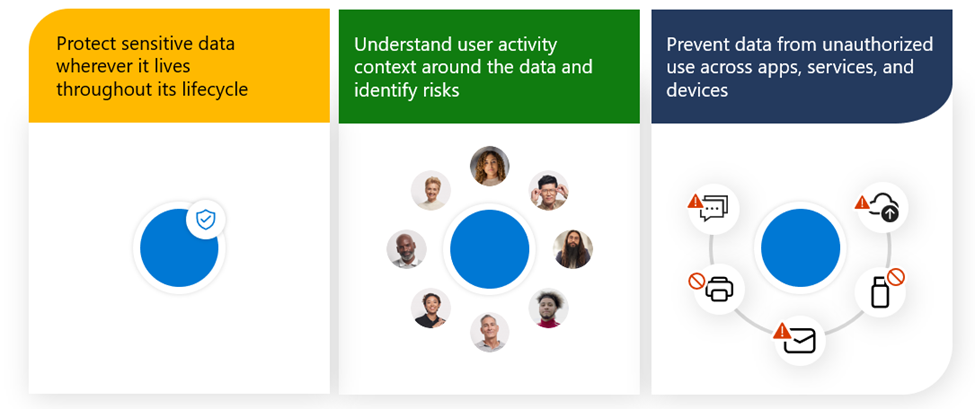 Protect sensitive data wherever it lives throughout its lifecycle

Understand user activity context around the data and identify risks

Prevent data from unauthorized use across apps, services, and devices